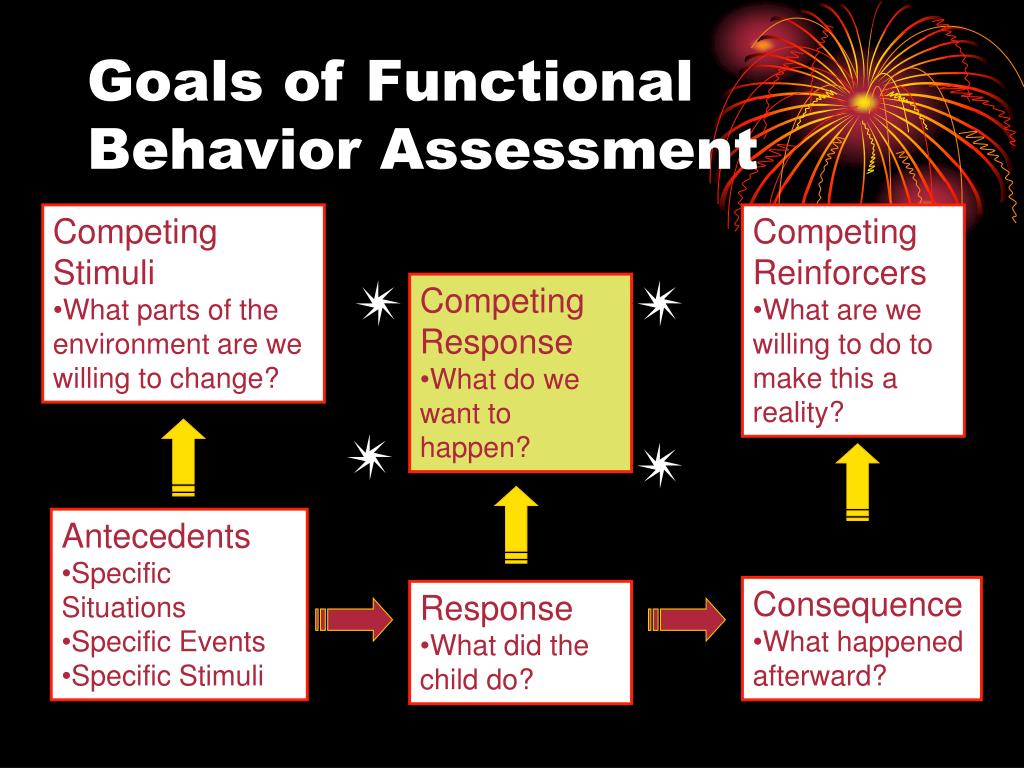 Goals of Functional Behavior Assessment

Competing Stimuli
•What parts of the environment are we willing to change?

Competing Response
•What do we want to happen?

Competing Reinforcers
•What are we willing to do to make this a reality?

Antecedents
•Specific Situations
•Specific Events
•Specific Stimuli

Response
•What did the child do?

Consequence
•What happened afterward?